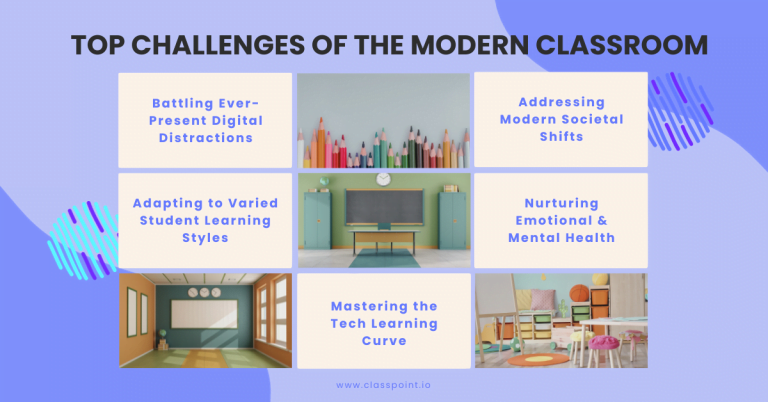 TOP CHALLENGES OF THE MODERN CLASSROOM

Battling Ever-Present Digital Distractions

Addressing Modern Societal Shifts

Adapting to Varied Student Learning Styles

Nurturing Emotional & Mental Health

Mastering the Tech Learning Curve

www.classpoint.io